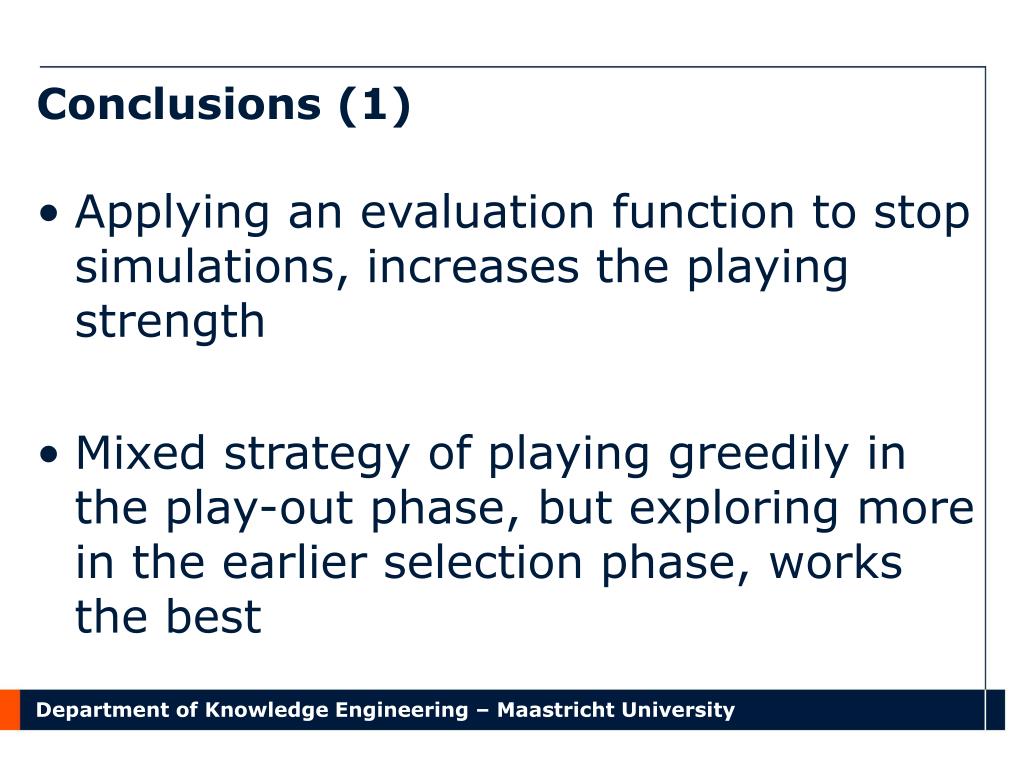 Conclusions (1)

• Applying an evaluation function to stop simulations, increases the playing strength

• Mixed strategy of playing greedily in the play-out phase, but exploring more in the earlier selection phase, works the best

Department of Knowledge Engineering – Maastricht University